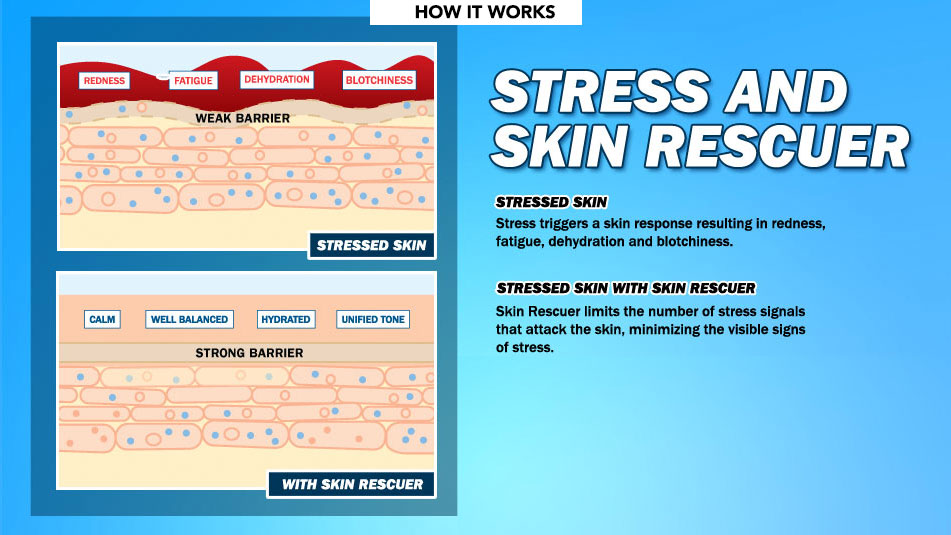 HOW IT WORKS

REDNESS
FATIGUE
DEHYDRATION
BLOTCHINESS
WEAK BARRIER
STRESSED SKIN

CALM
WELL BALANCED
HYDRATED
UNIFIED TONE
STRONG BARRIER
WITH SKIN RESCUER

STRESS AND SKIN RESCUER

STRESSED SKIN
Stress triggers a skin response resulting in redness, fatigue, dehydration and blotchiness.

STRESSED SKIN WITH SKIN RESCUER
Skin Rescuer limits the number of stress signals that attack the skin, minimizing the visible signs of stress.